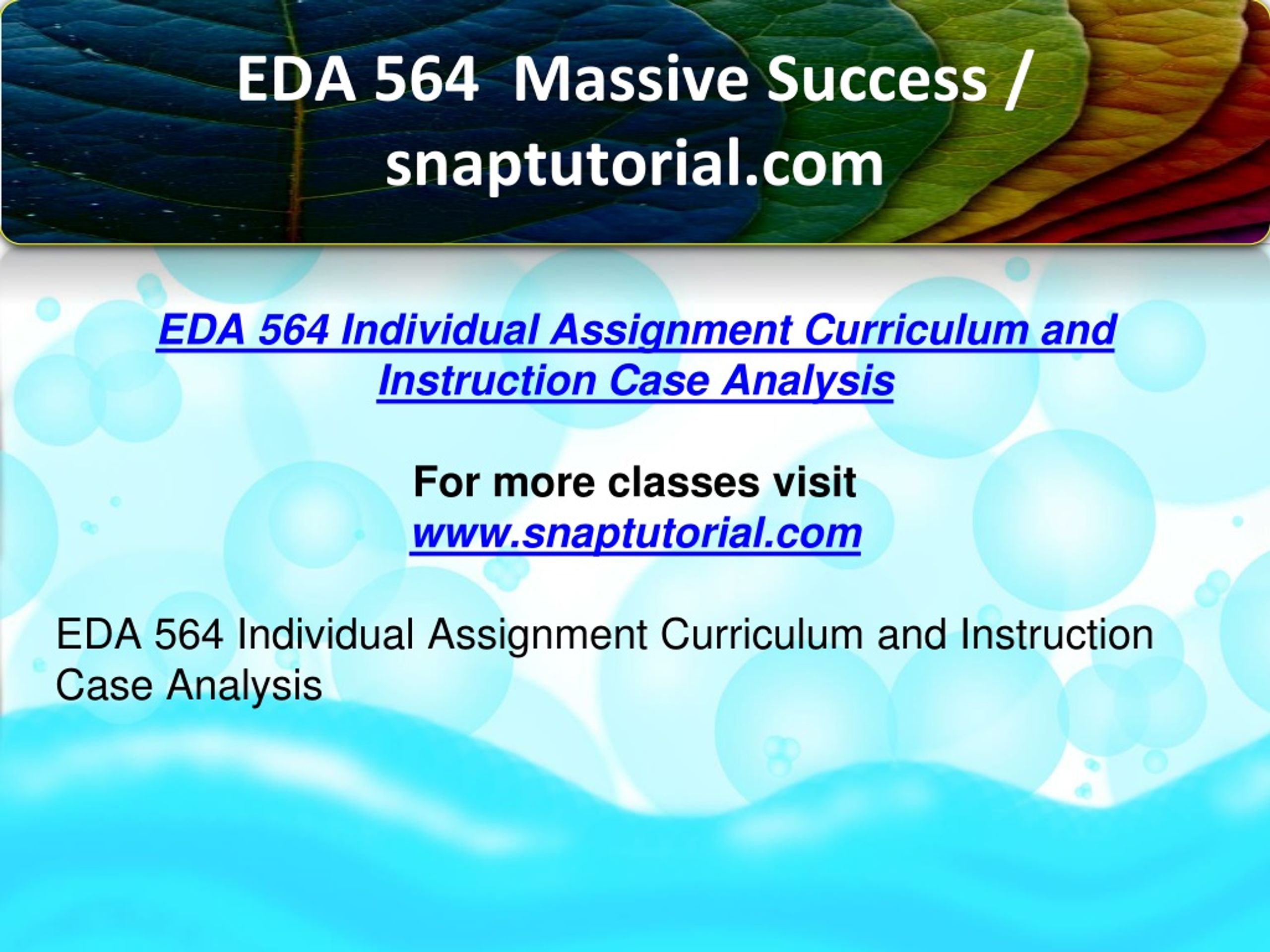 EDA 564 Massive Success / snaptutorial.com

EDA 564 Individual Assignment Curriculum and Instruction Case Analysis

For more classes visit
www.snaptutorial.com

EDA 564 Individual Assignment Curriculum and Instruction Case Analysis